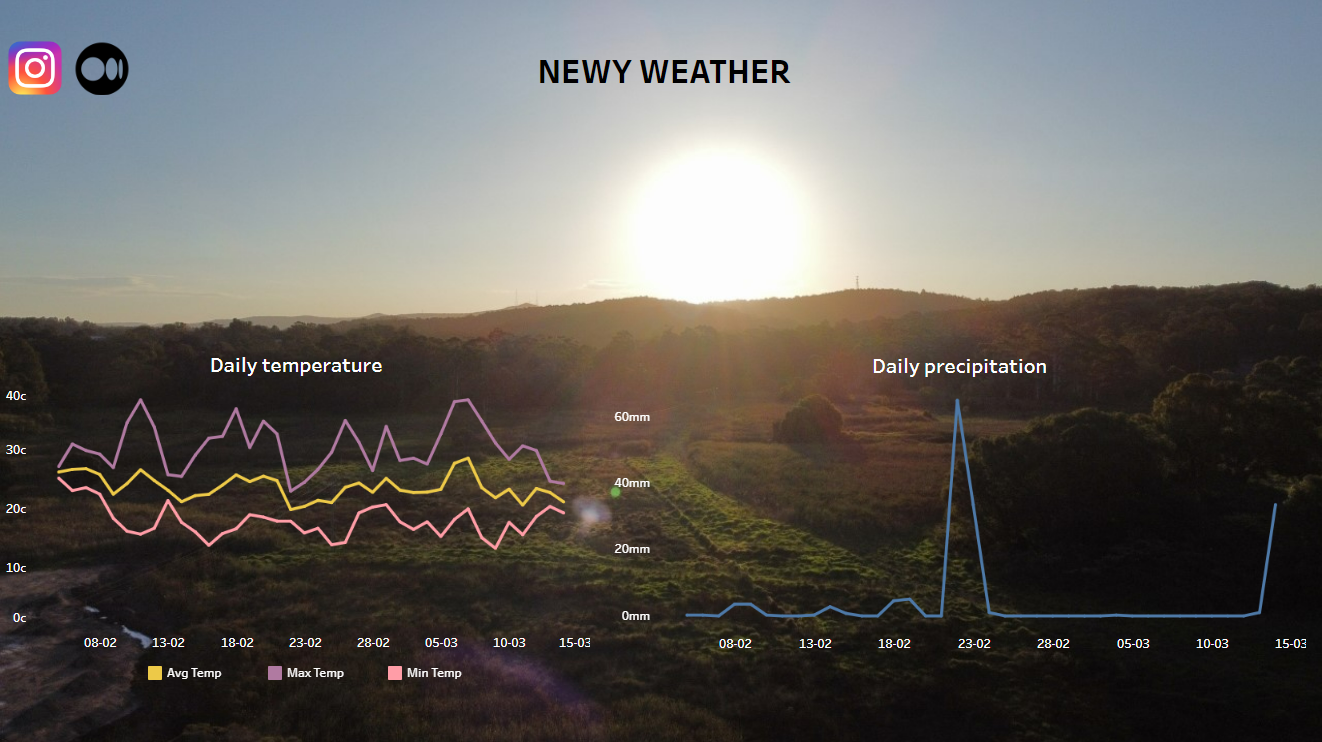 NEWY WEATHER

Daily temperature

40c
30c
20c
10c
0c

08-02 13-02 18-02 23-02 28-02 05-03 10-03 15-03

Avg Temp Max Temp Min Temp

Daily precipitation

60mm
40mm
20mm
0mm

08-02 13-02 18-02 23-02 28-02 05-03 10-03 15-03